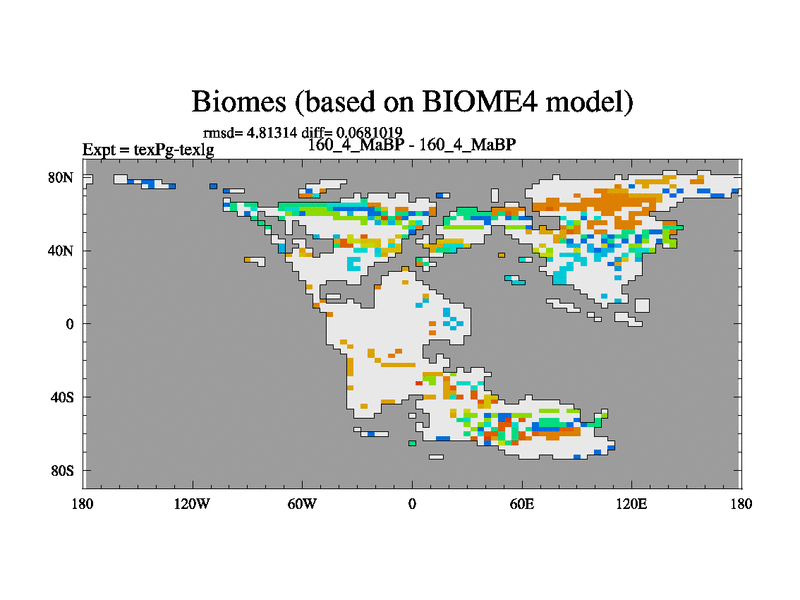 Biomes (based on BIOME4 model)

rmsd= 4.81314 diff= 0.0681019

Expt = texPg-texlg

160_4_MaBP - 160_4_MaBP

80N
40N
0
40S
80S

180
120W
60W
0
60E
120E
180